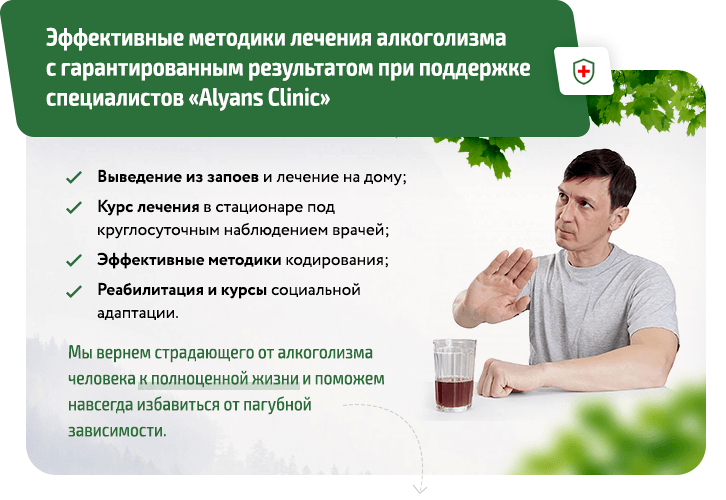 Эффективные методики лечения алкоголизма с гарантированным результатом при поддержке специалистов «Alyans Clinic»

Выведение из запоев и лечение на дому;

Курс лечения в стационаре под круглосуточным наблюдением врачей;

Эффективные методики кодирования;

Реабилитация и курсы социальной адаптации.

Мы вернем страдающего от алкоголизма человека к полноценной жизни и поможем навсегда избавиться от пагубной зависимости.